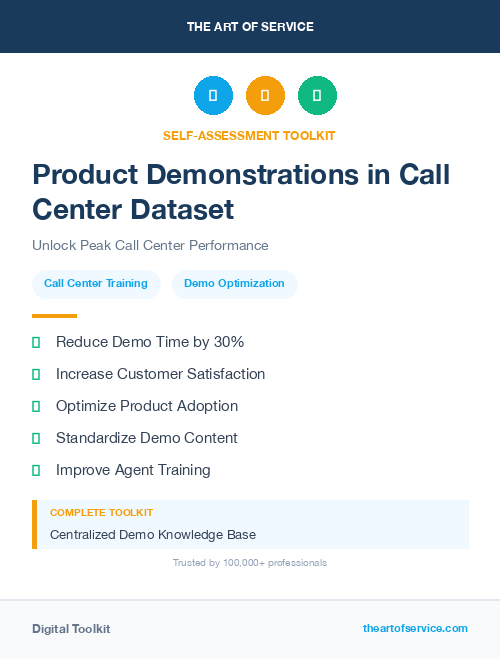 THE ART OF SERVICE

SELF-ASSESSMENT TOOLKIT

Product Demonstrations in Call Center Dataset

Unlock Peak Call Center Performance

Call Center Training
Demo Optimization

Reduce Demo Time by 30%
Increase Customer Satisfaction
Optimize Product Adoption
Standardize Demo Content
Improve Agent Training

COMPLETE TOOLKIT
Centralized Demo Knowledge Base

Trusted by 100,000+ professionals

Digital Toolkit
theartofservice.com